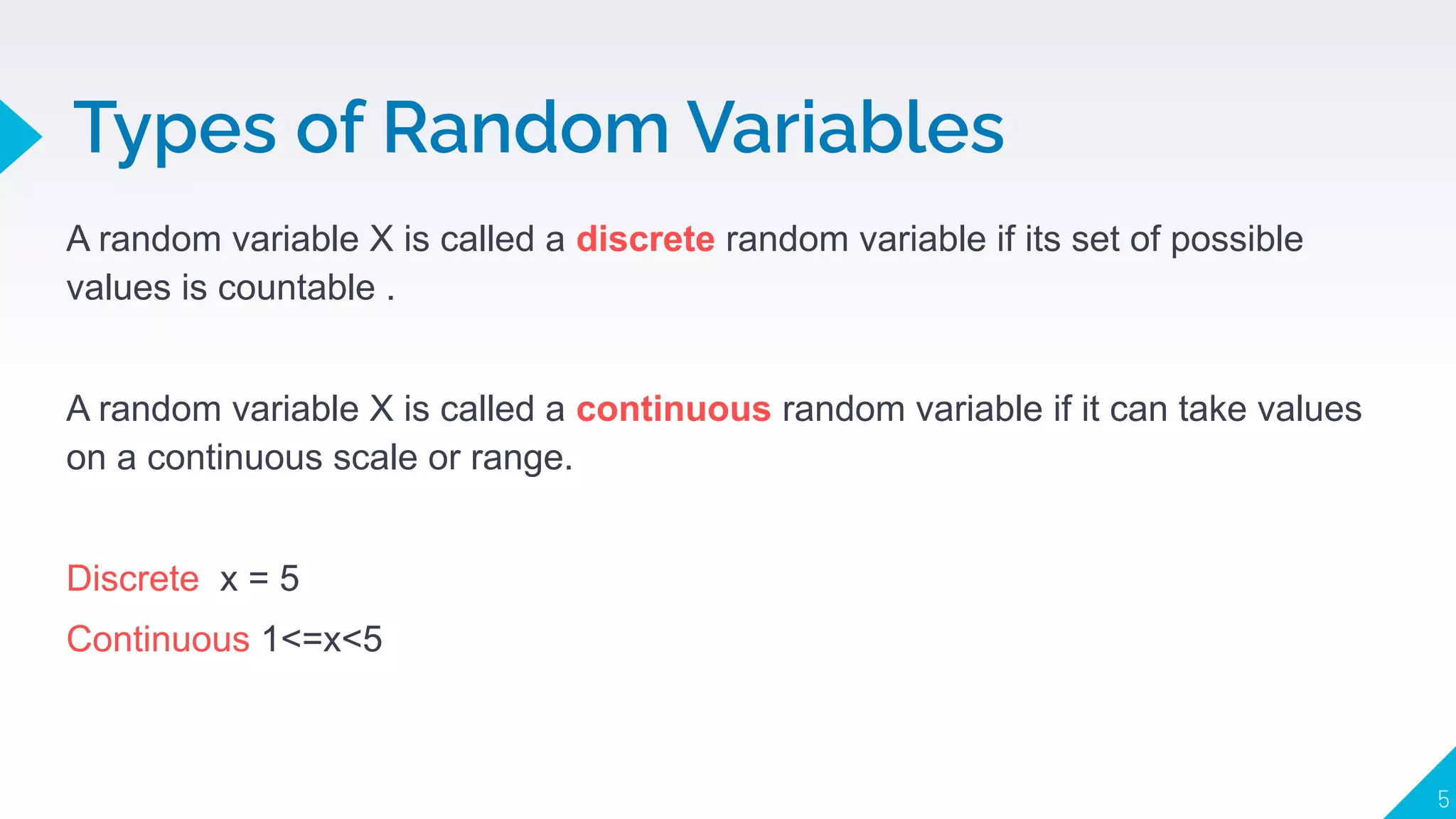 Types of Random Variables

A random variable X is called a discrete random variable if its set of possible values is countable .

A random variable X is called a continuous random variable if it can take values on a continuous scale or range.

Discrete x = 5

Continuous 1<=x<5

5